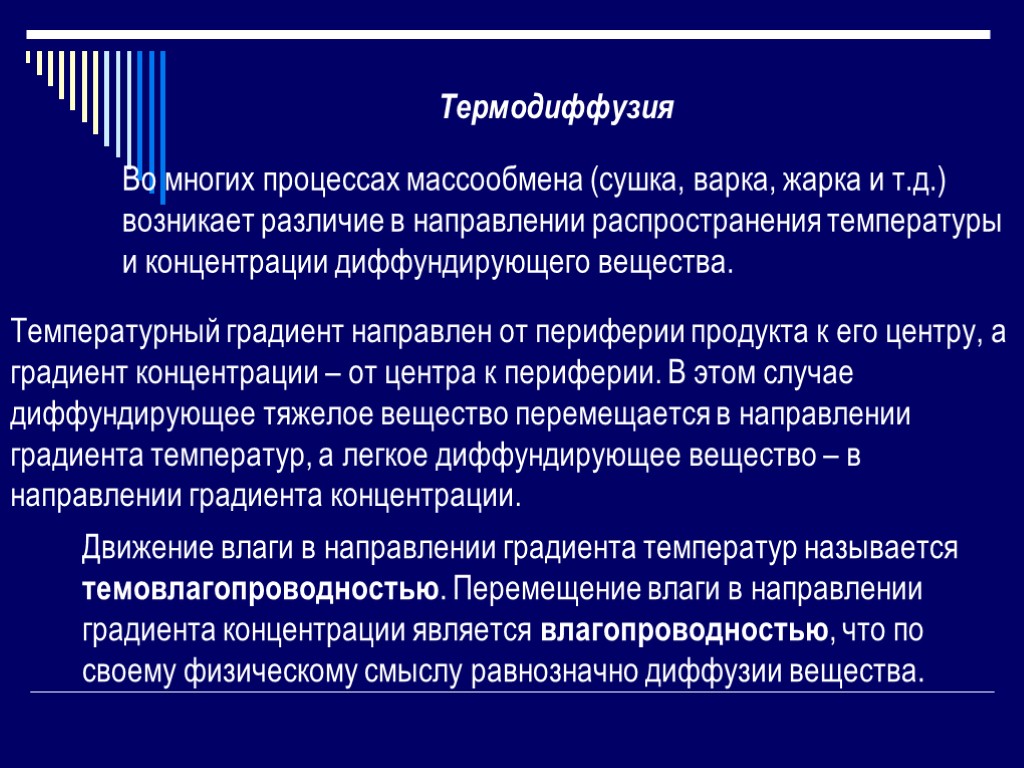 Термодиффузия

Во многих процессах массообмена (сушка, варка, жарка и т.д.) возникает различие в направлении распространения температуры и концентрации диффундирующего вещества.

Температурный градиент направлен от периферии продукта к его центру, а градиент концентрации – от центра к периферии. В этом случае диффундирующее тяжелое вещество перемещается в направлении градиента температур, а легкое диффундирующее вещество – в направлении градиента концентрации.

Движение влаги в направлении градиента температур называется темовлагопроводностью. Перемещение влаги в направлении градиента концентрации является влагопроводностью, что по своему физическому смыслу равнозначно диффузии вещества.